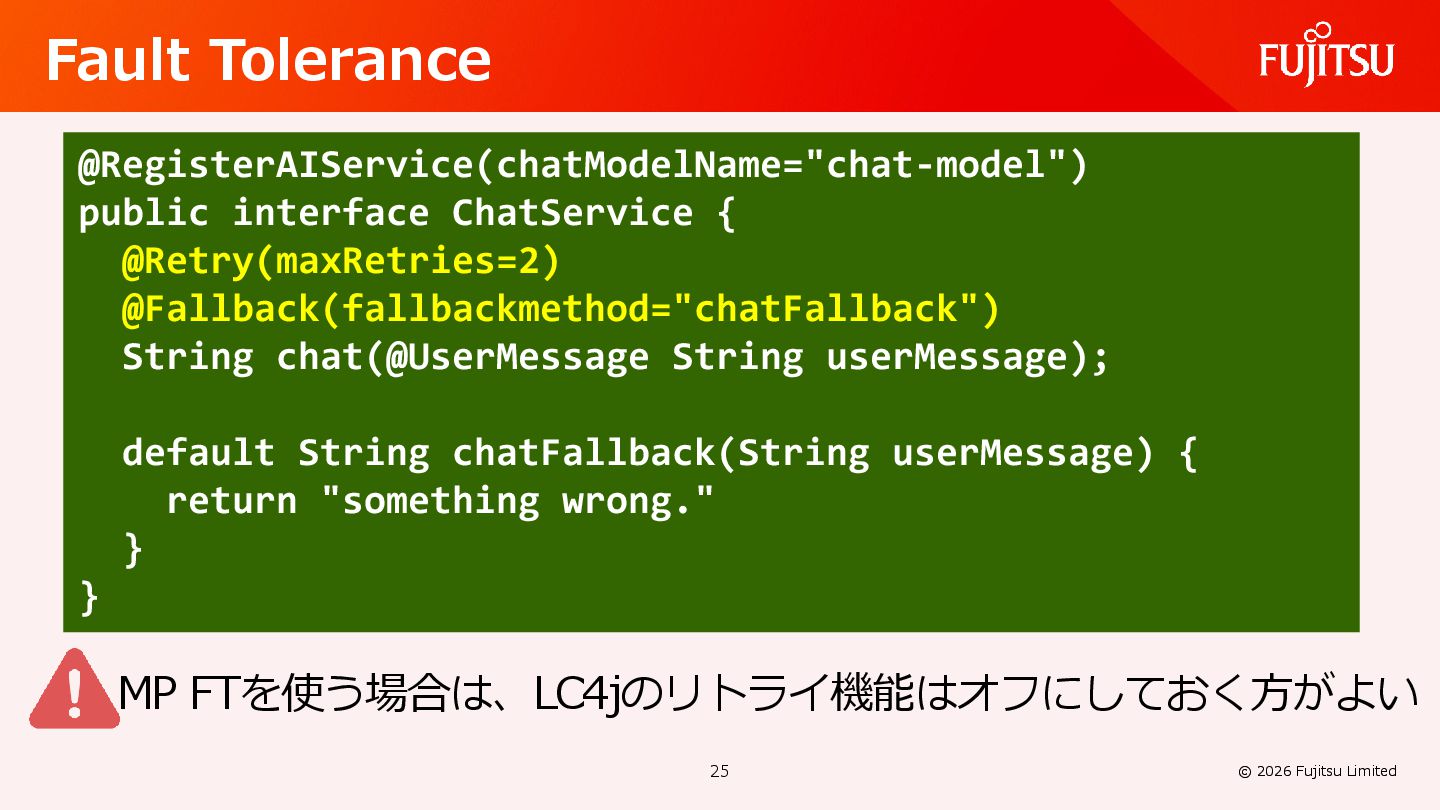 Fault Tolerance

FUJITSU

@RegisterAIService(chatModelName="chat-model")
public interface ChatService {
  @Retry(maxRetries=2)
  @Fallback(fallbackmethod="chatFallback")
  String chat(@UserMessage String userMessage);

  default String chatFallback(String userMessage) {
    return "something wrong."
  }
}

!

MP FTを使う場合は、LC4jのリトライ機能はオフにしておく方がよい

25

© 2026 Fujitsu Limited